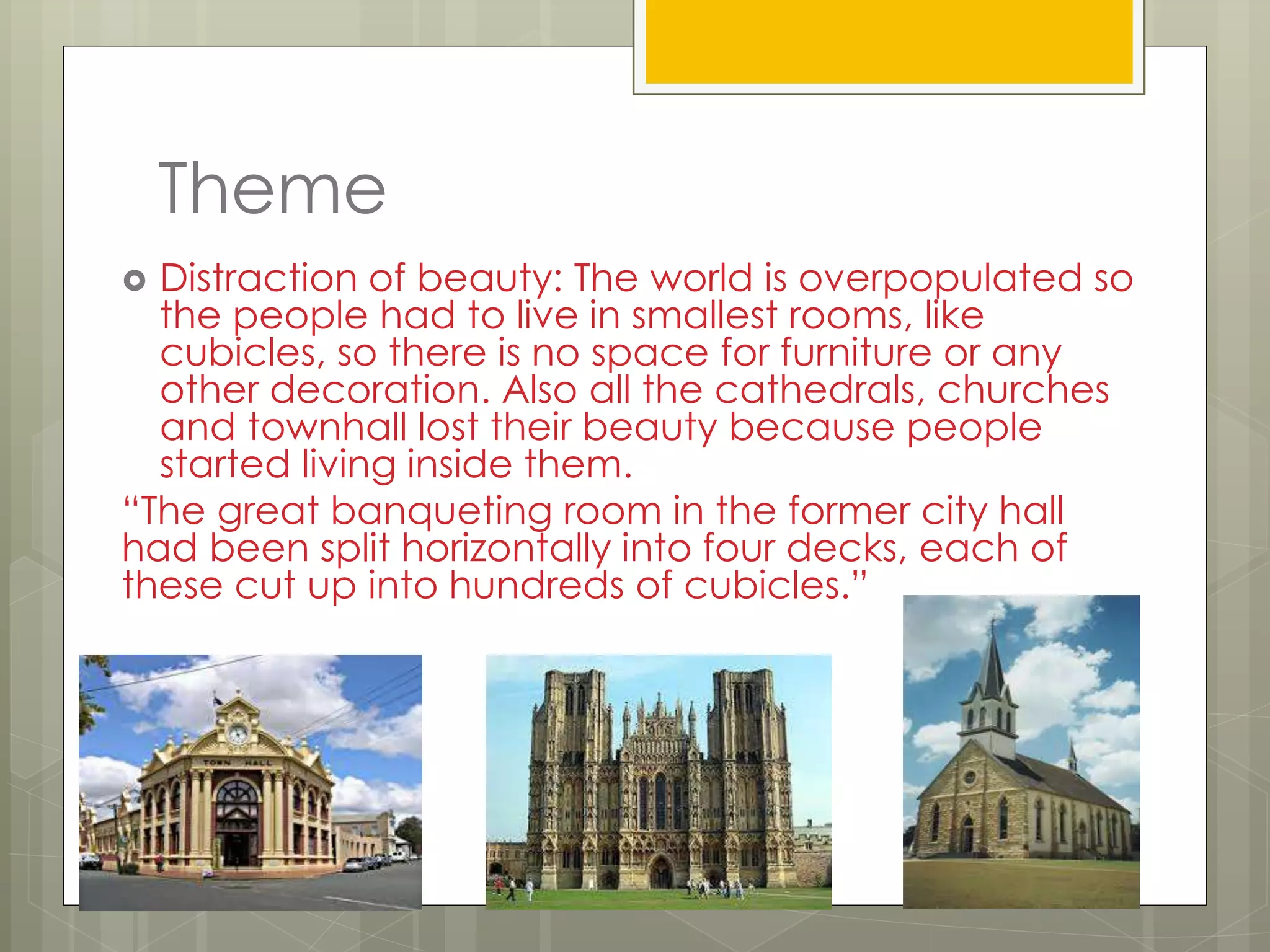 Theme

Distraction of beauty: The world is overpopulated so the people had to live in smallest rooms, like cubicles, so there is no space for furniture or any other decoration. Also all the cathedrals, churches and townhall lost their beauty because people started living inside them.

“The great banqueting room in the former city hall had been split horizontally into four decks, each of these cut up into hundreds of cubicles.”

TOWN HALL